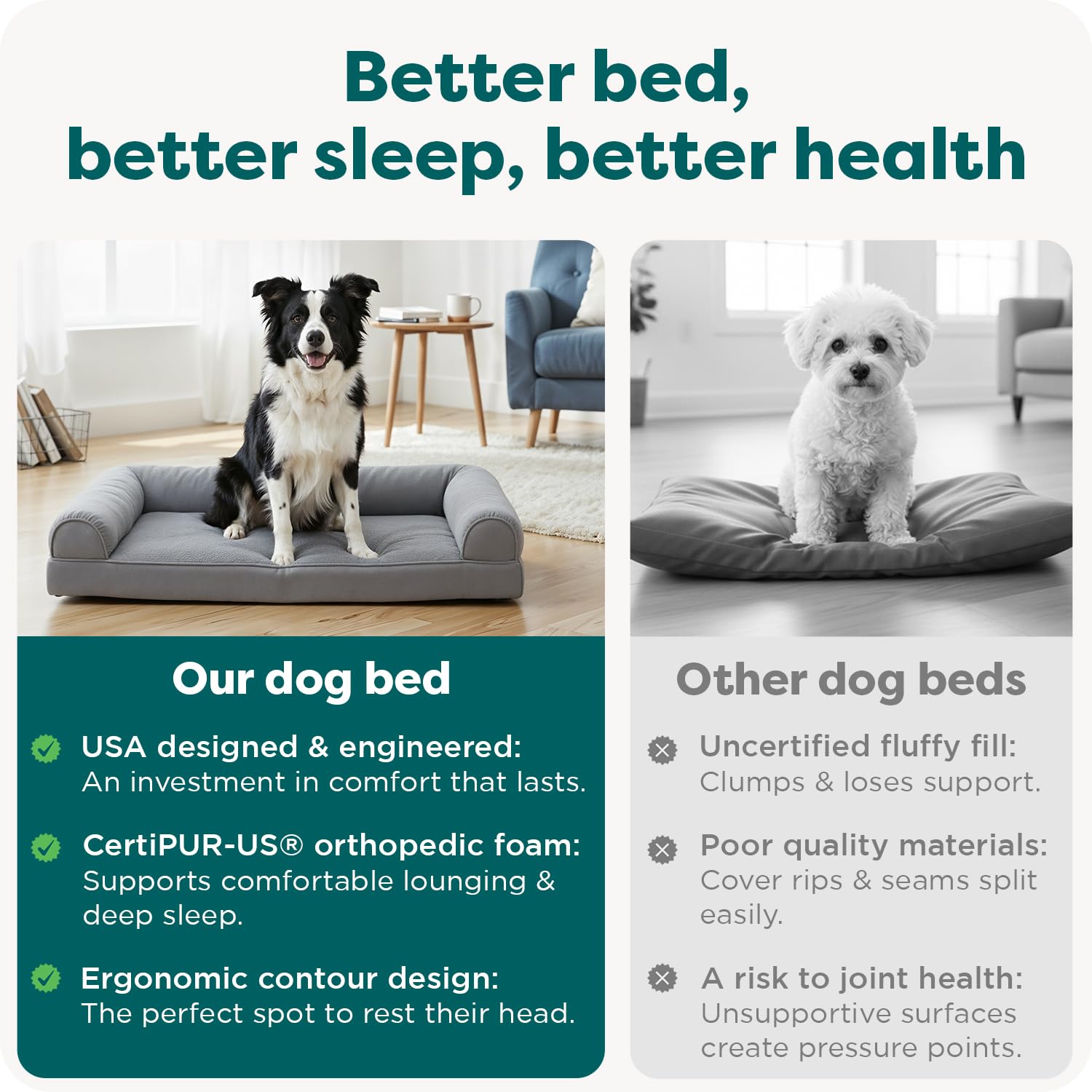 Better bed, better sleep, better health

Our dog bed

USA designed & engineered: An investment in comfort that lasts.

CertiPUR-US® orthopedic foam: Supports comfortable lounging & deep sleep.

Ergonomic contour design: The perfect spot to rest their head.

Other dog beds

Uncertified fluffy fill: Clumps & loses support.

Poor quality materials: Cover rips & seams split easily.

A risk to joint health: Unsupportive surfaces create pressure points.